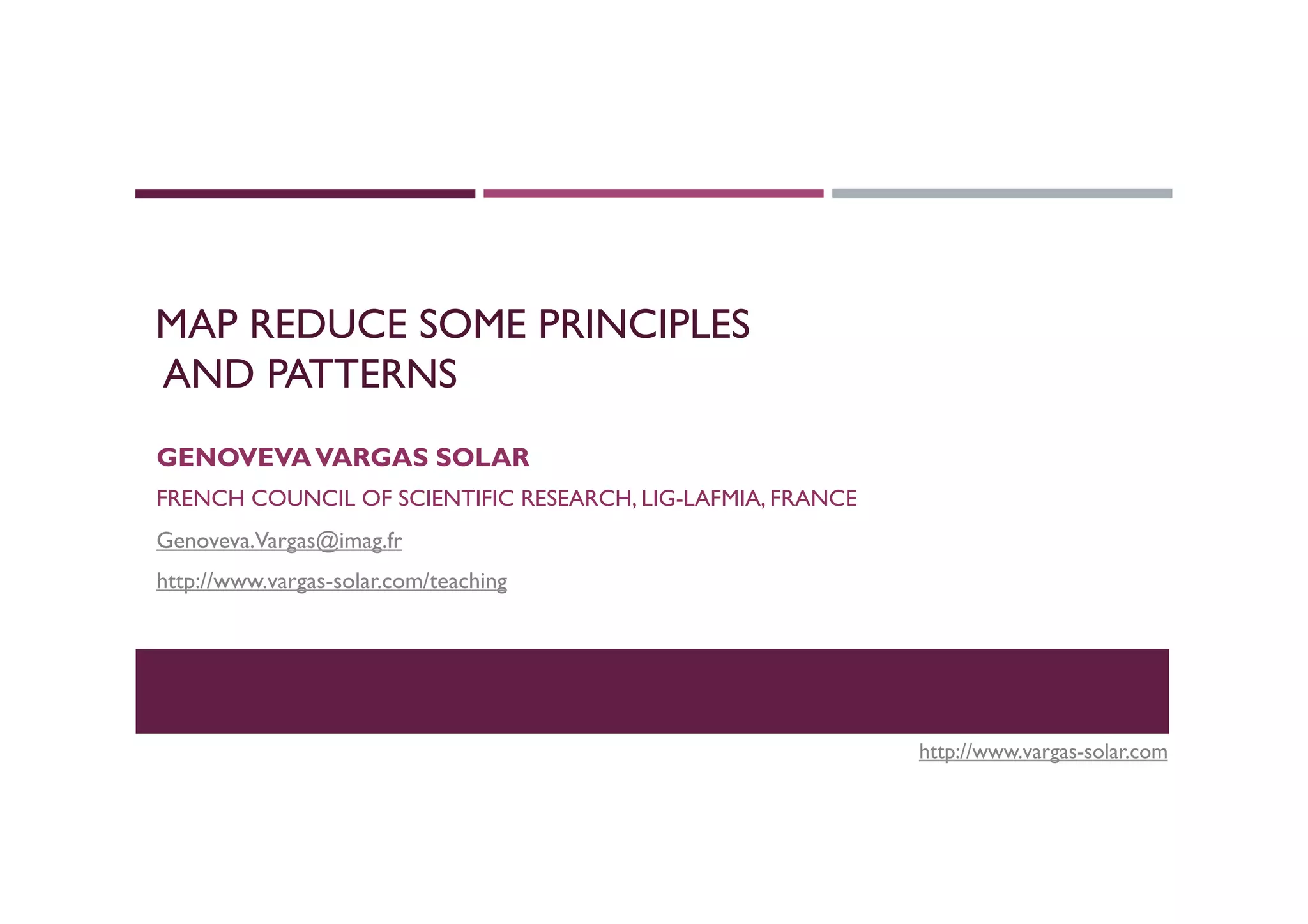 MAP REDUCE SOME PRINCIPLES AND PATTERNS

GENOVEVA VARGAS SOLAR

FRENCH COUNCIL OF SCIENTIFIC RESEARCH, LIG-LAFMIA, FRANCE

Genoveva.Vargas@imag.fr

http://www.vargas-solar.com/teaching

http://www.vargas-solar.com